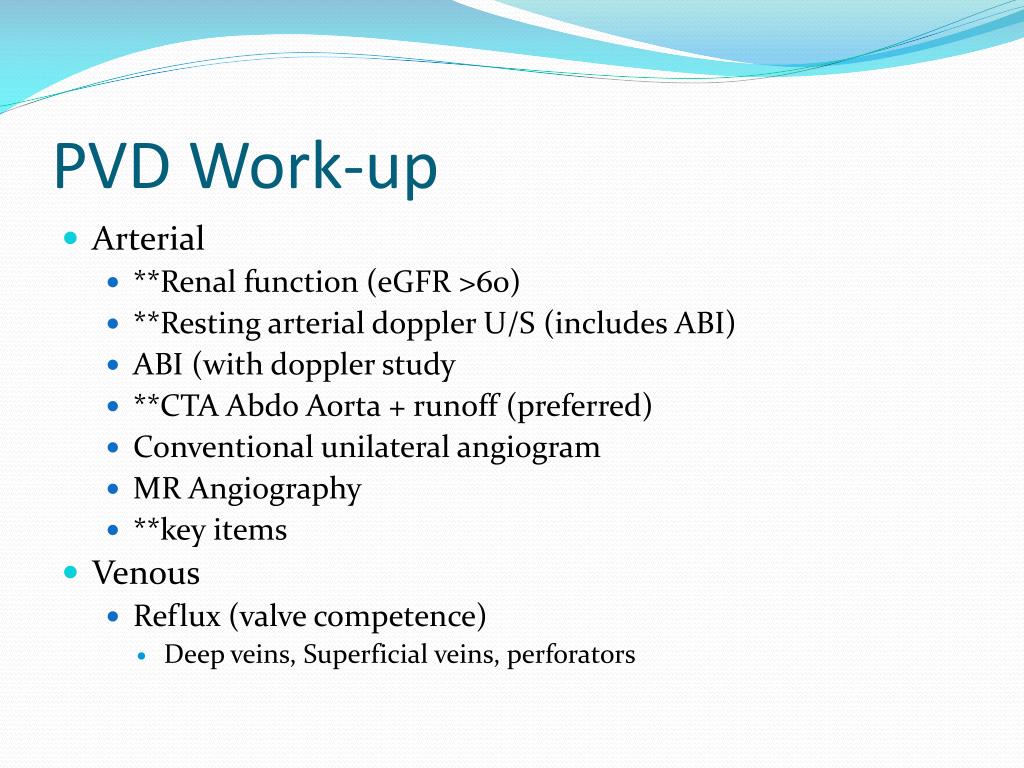 PVD Work-up

- Arterial
  - **Renal function (eGFR >60)
  - **Resting arterial doppler U/S (includes ABI)
  - ABI (with doppler study
  - **CTA Abdo Aorta + runoff (preferred)
  - Conventional unilateral angiogram
  - MR Angiography
  - **key items
- Venous
  - Reflux (valve competence)
    - Deep veins, Superficial veins, perforators